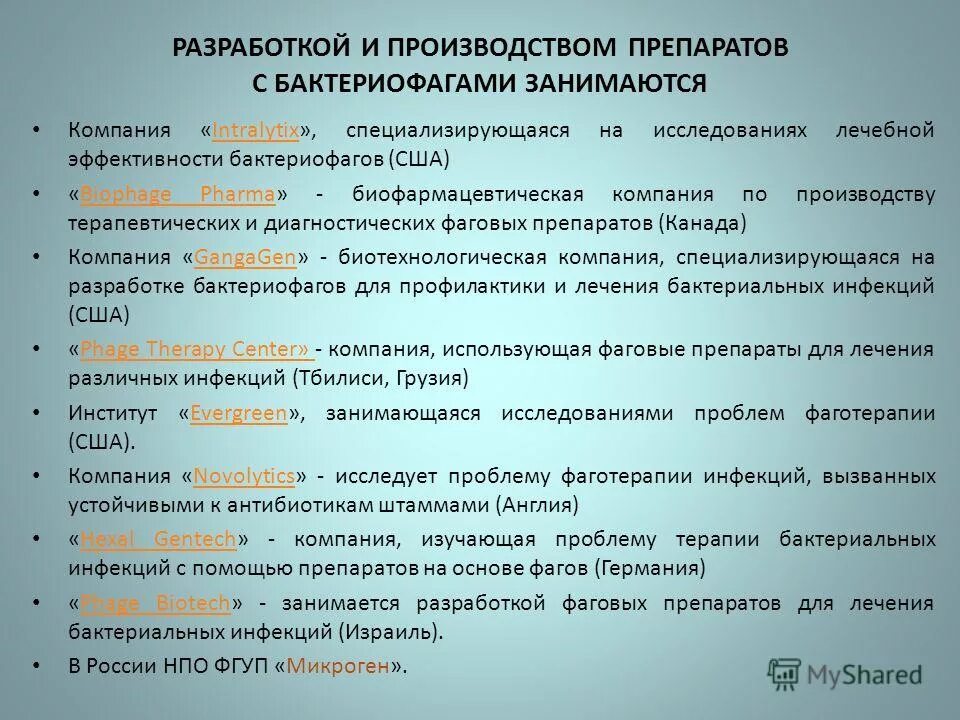 РАЗРАБОТКОЙ И ПРОИЗВОДСТВОМ ПРЕПАРАТОВ С БАКТЕРИОФАГАМИ ЗАНИМАЮТСЯ

• Компания «Intralytix», специализирующаяся на исследованиях лечебной эффективности бактериофагов (США)
• «Biophage Pharma» - биофармацевтическая компания по производству терапевтических и диагностических фаговых препаратов (Канада)
• Компания «GangaGen» - биотехнологическая компания, специализирующаяся на разработке бактериофагов для профилактики и лечения бактериальных инфекций (США)
• «Phage Therapy Center» - компания, использующая фаговые препараты для лечения различных инфекций (Тбилиси, Грузия)
• Институт «Evergreen», занимающаяся исследованиями проблем фаготерапии (США).
• Компания «Novolytics» - исследует проблему фаготерапии инфекций, вызванных устойчивыми к антибиотикам штаммами (Англия)
• «Hexal Gentech» - компания, изучающая проблему терапии бактериальных инфекций с помощью препаратов на основе фагов (Германия)
• «Phage Biotech» - занимается разработкой фаговых препаратов для лечения бактериальных инфекций (Израиль).
• В России НПО ФГУП «Микроген».

MyShared